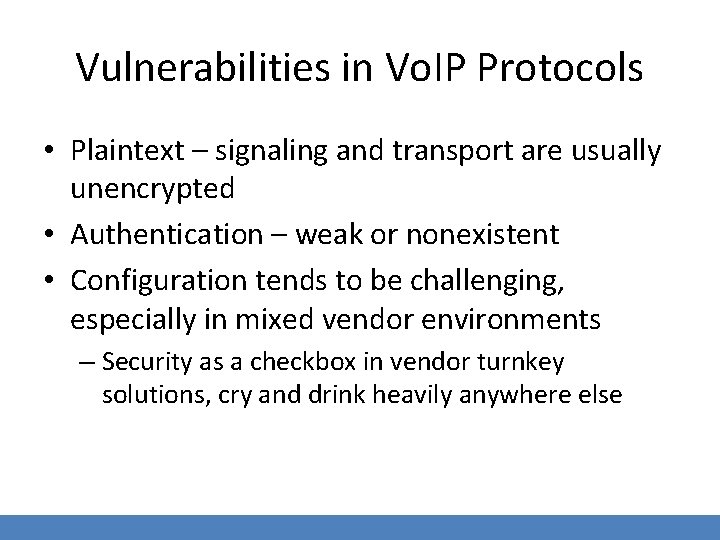 Vulnerabilities in VoIP Protocols

• Plaintext – signaling and transport are usually unencrypted
• Authentication – weak or nonexistent
• Configuration tends to be challenging, especially in mixed vendor environments
  – Security as a checkbox in vendor turnkey solutions, cry and drink heavily anywhere else